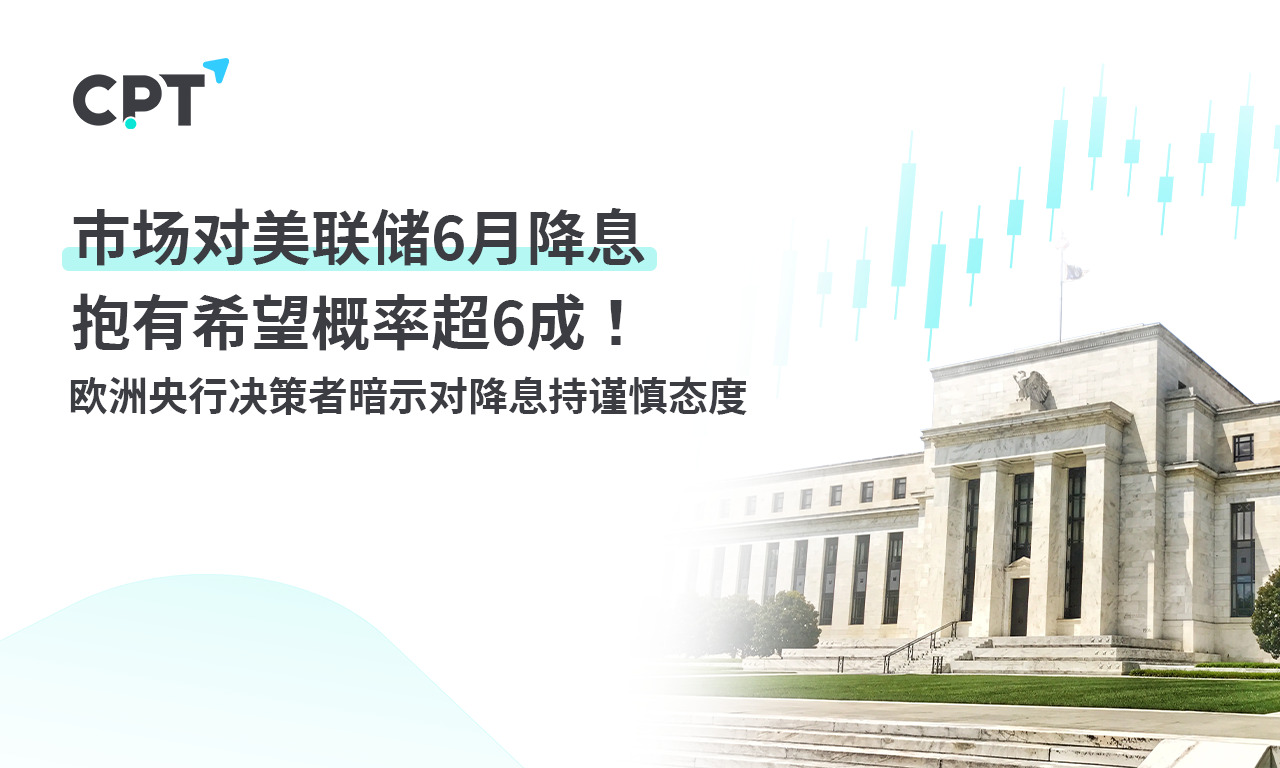 CPT

市场对美联储6月降息
抱有希望概率超6成！

欧洲央行决策者暗示对降息持谨慎态度